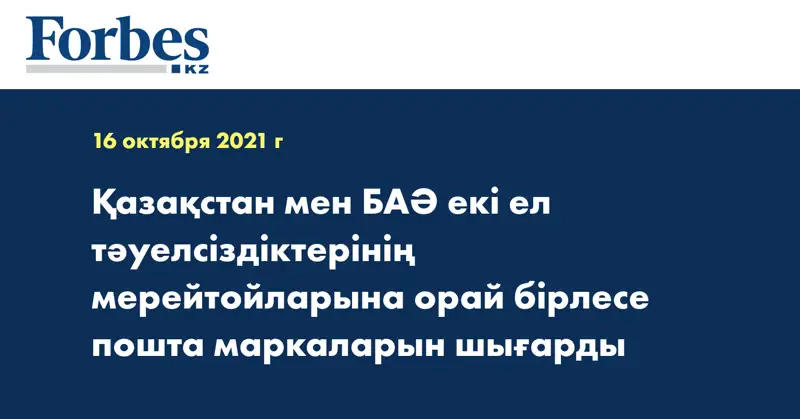 Forbes
KZ

16 октября 2021 г

Қазақстан мен БАӘ екі ел тәуелсіздіктерінің мерейтойларына орай бірлесе пошта маркаларын шығарды